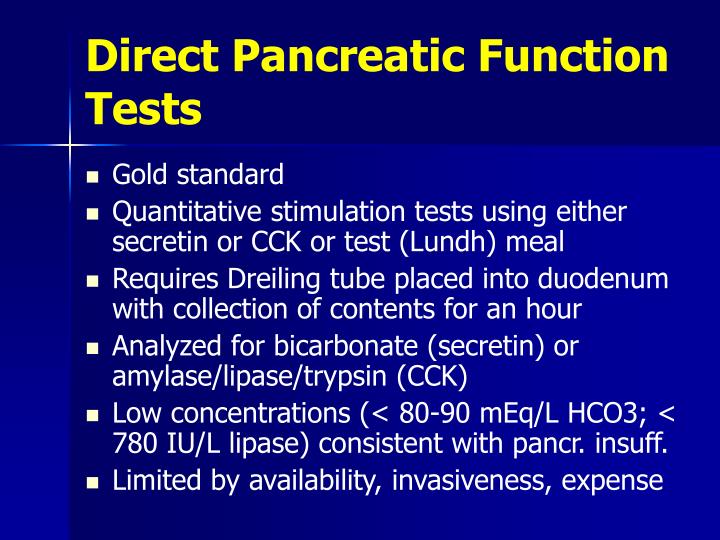 Direct Pancreatic Function Tests

- Gold standard
- Quantitative stimulation tests using either secretin or CCK or test (Lundh) meal
- Requires Dreiling tube placed into duodenum with collection of contents for an hour
- Analyzed for bicarbonate (secretin) or amylase/lipase/trypsin (CCK)
- Low concentrations (< 80-90 mEq/L HCO3; < 780 IU/L lipase) consistent with pancr. insuff.
- Limited by availability, invasiveness, expense